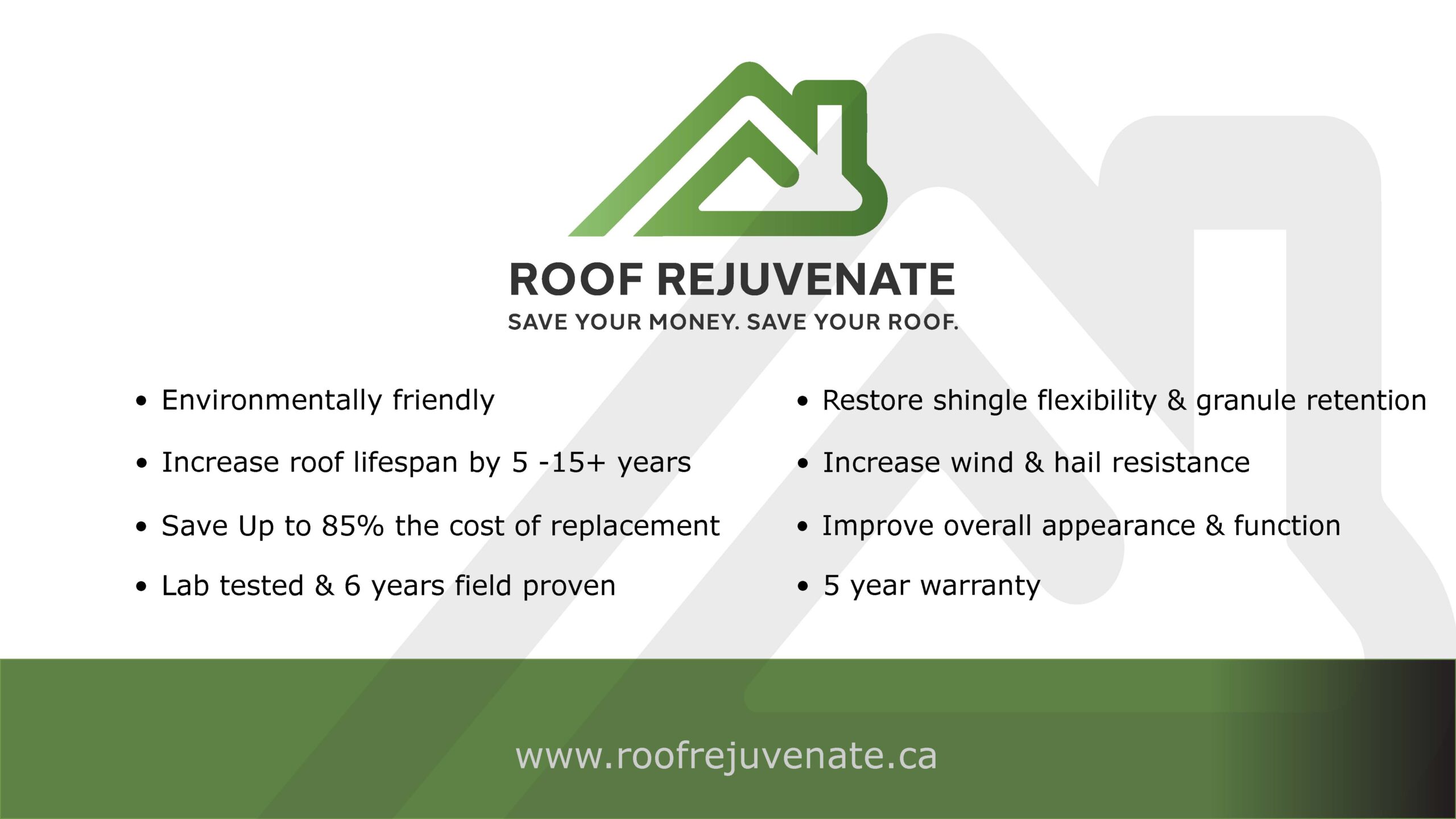 ROOF REJUVENATE
SAVE YOUR MONEY. SAVE YOUR ROOF.

• Environmentally friendly
• Increase roof lifespan by 5 -15+ years
• Save Up to 85% the cost of replacement
• Lab tested & 6 years field proven

• Restore shingle flexibility & granule retention
• Increase wind & hail resistance
• Improve overall appearance & function
• 5 year warranty

www.roofrejuvenate.ca